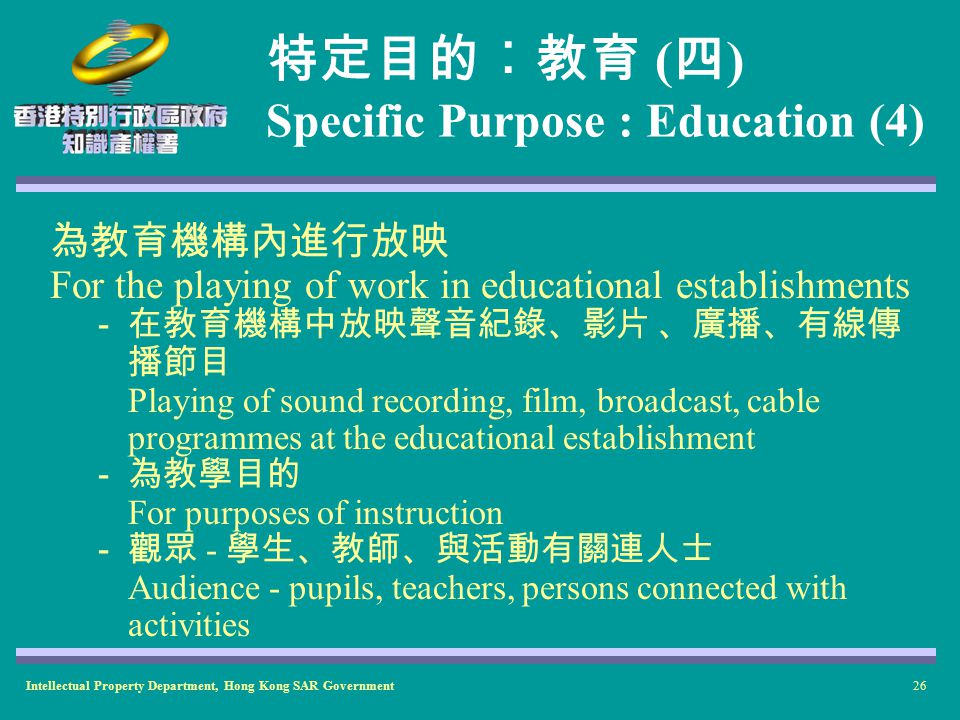 香港特別行政區政府
知識產權署

特定目的：教育 (四)
Specific Purpose : Education (4)

為教育機構內進行放映
For the playing of work in educational establishments

- 在教育機構中放映聲音紀錄、影片 、廣播、有線傳播節目
Playing of sound recording, film, broadcast, cable programmes at the educational establishment

- 為教學目的
For purposes of instruction

- 觀眾 - 學生、教師、與活動有關連人士
Audience - pupils, teachers, persons connected with activities

Intellectual Property Department, Hong Kong SAR Government

26